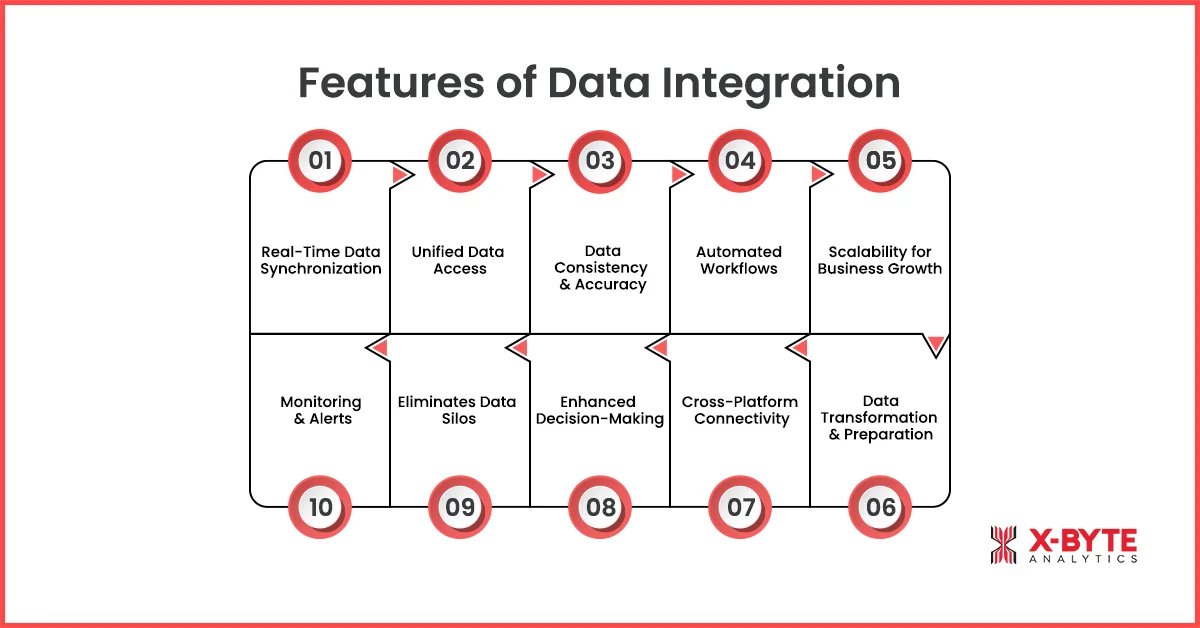 Features of Data Integration

01
Real-Time Data Synchronization

02
Unified Data Access

03
Data Consistency & Accuracy

04
Automated Workflows

05
Scalability for Business Growth

Monitoring & Alerts
10

Eliminates Data Silos
09

Enhanced Decision-Making
08

Cross-Platform Connectivity
07

Data Transformation & Preparation
06

X-BYTE
ANALYTICS